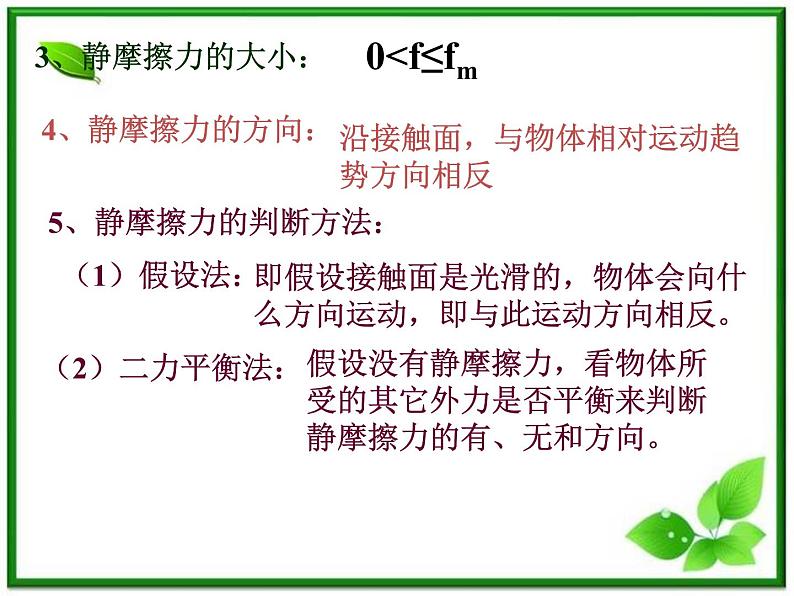 3、静摩擦力的大小： $0<f\leq f_m$

4、静摩擦力的方向：沿接触面，与物体相对运动趋势方向相反

5、静摩擦力的判断方法：

（1）假设法：即假设接触面是光滑的，物体会向什么方向运动，即与此运动方向相反。

（2）二力平衡法：假设没有静摩擦力，看物体所受的其它外力是否平衡来判断静摩擦力的有、无和方向。